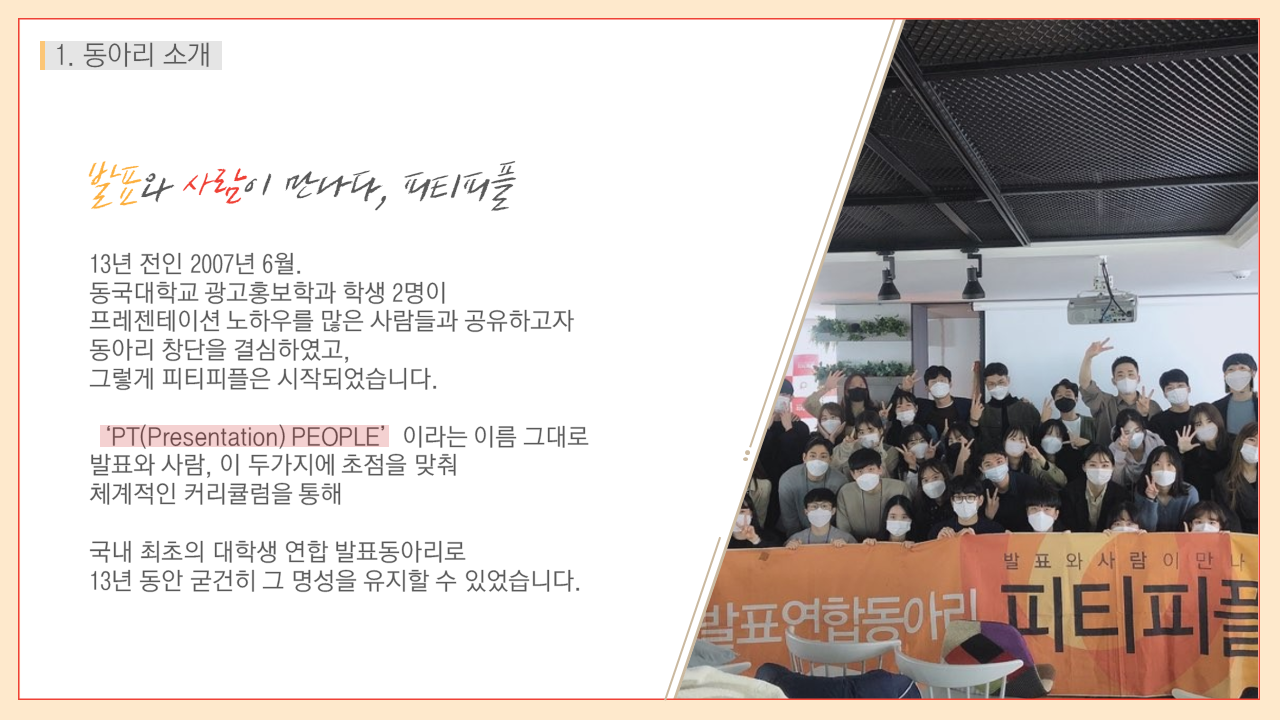 1. 동아리 소개

발표와 사람이 만나다, 피티피플

13년 전인 2007년 6월.
동국대학교 광고홍보학과 학생 2명이
프레젠테이션 노하우를 많은 사람들과 공유하고자
동아리 창단을 결심하였고,
그렇게 피티피플은 시작되었습니다.

'PT(Presentation) PEOPLE' 이라는 이름 그대로
발표와 사람, 이 두가지에 초점을 맞춰
체계적인 커리큘럼을 통해

국내 최초의 대학생 연합 발표동아리로
13년 동안 굳건히 그 명성을 유지할 수 있었습니다.

발표와 사람이 만나
발표연합동아리 피티피플